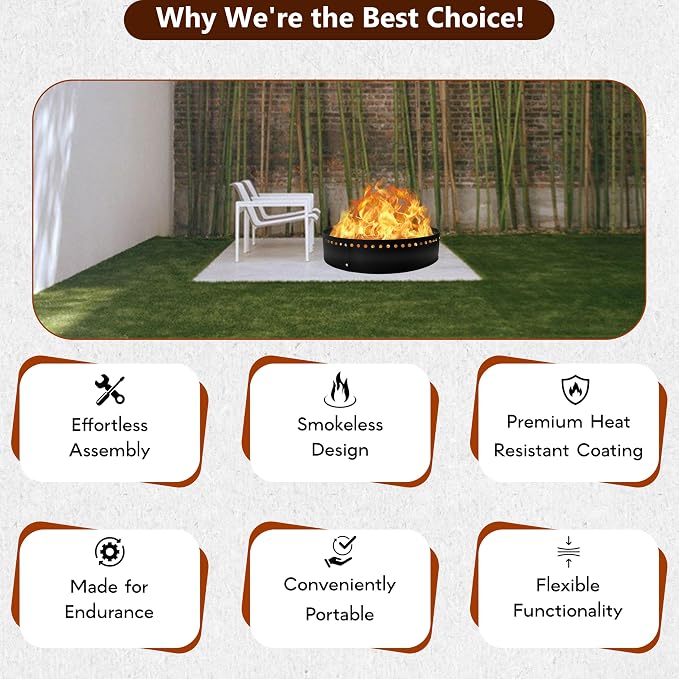 Why We're the Best Choice!

Effortless Assembly

Smokeless Design

Premium Heat Resistant Coating

Made for Endurance

Conveniently Portable

Flexible Functionality